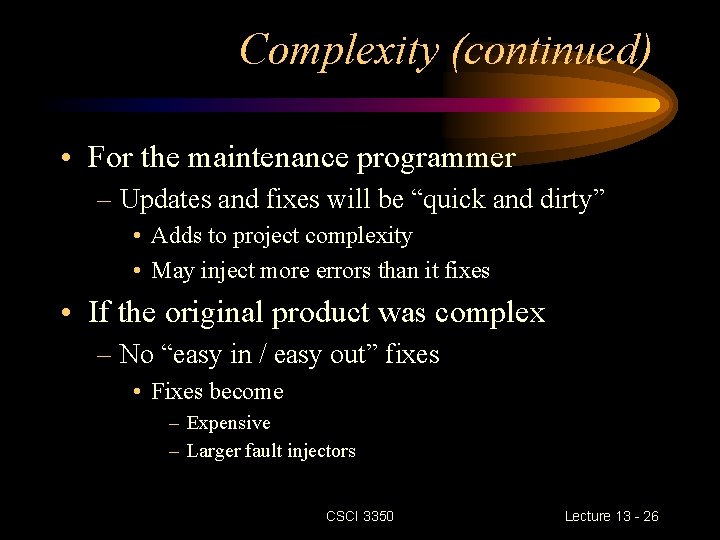 Complexity (continued)

• For the maintenance programmer
– Updates and fixes will be “quick and dirty”
• Adds to project complexity
• May inject more errors than it fixes
• If the original product was complex
– No “easy in / easy out” fixes
• Fixes become
– Expensive
– Larger fault injectors

CSCI 3350

Lecture 13 - 26